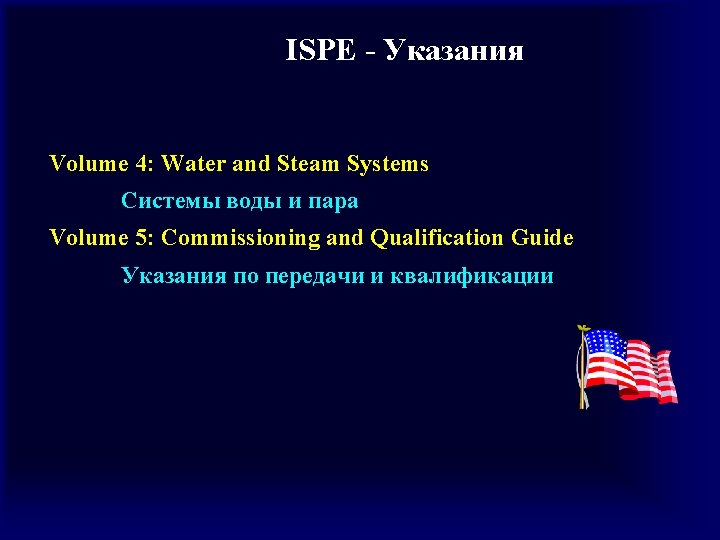 ISPE - Указания

Volume 4: Water and Steam Systems

Системы воды и пара

Volume 5: Commissioning and Qualification Guide

Указания по передачи и квалификации